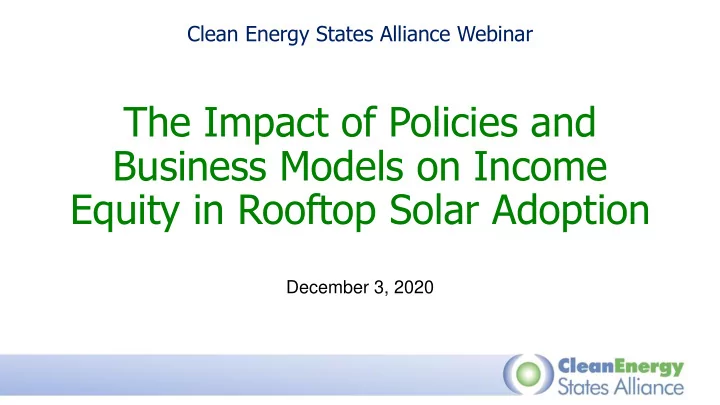 Clean Energy States Alliance Webinar

The Impact of Policies and Business Models on Income Equity in Rooftop Solar Adoption

December 3, 2020

CleanEnergy States Alliance